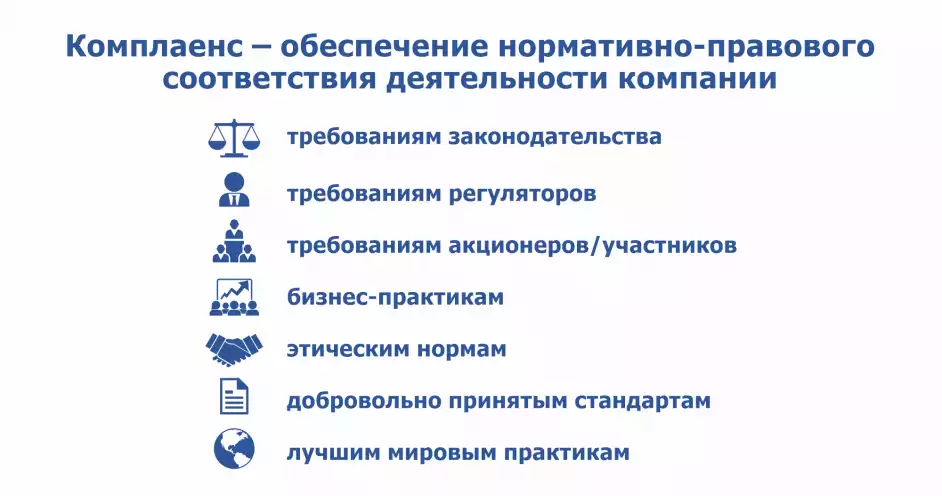 Комплаенс – обеспечение нормативно-правового соответствия деятельности компании

требованиям законодательства

требованиям регуляторов

требованиям акционеров/участников

бизнес-практикам

этическим нормам

добровольно принятым стандартам

лучшим мировым практикам